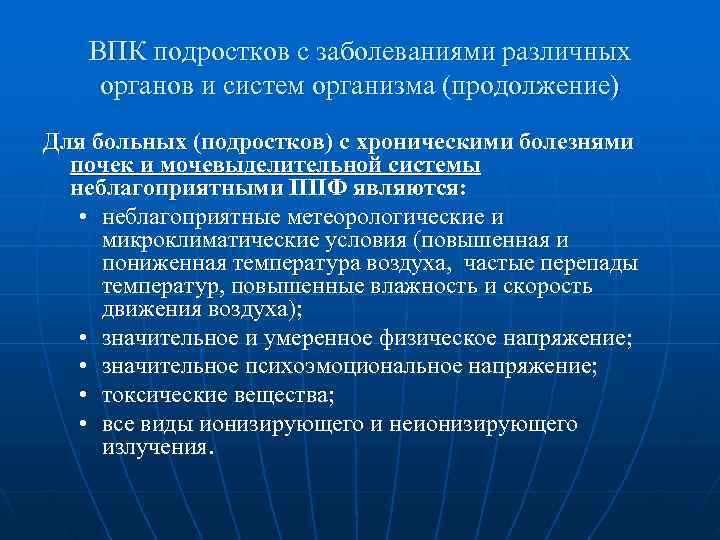 ВПК подростков с заболеваниями различных органов и систем организма (продолжение)

Для больных (подростков) с хроническими болезнями почек и мочевыделительной системы неблагоприятными ППФ являются:

• неблагоприятные метеорологические и микроклиматические условия (повышенная и пониженная температура воздуха, частые перепады температур, повышенные влажность и скорость движения воздуха);
• значительное и умеренное физическое напряжение;
• значительное психоэмоциональное напряжение;
• токсические вещества;
• все виды ионизирующего и неионизирующего излучения.